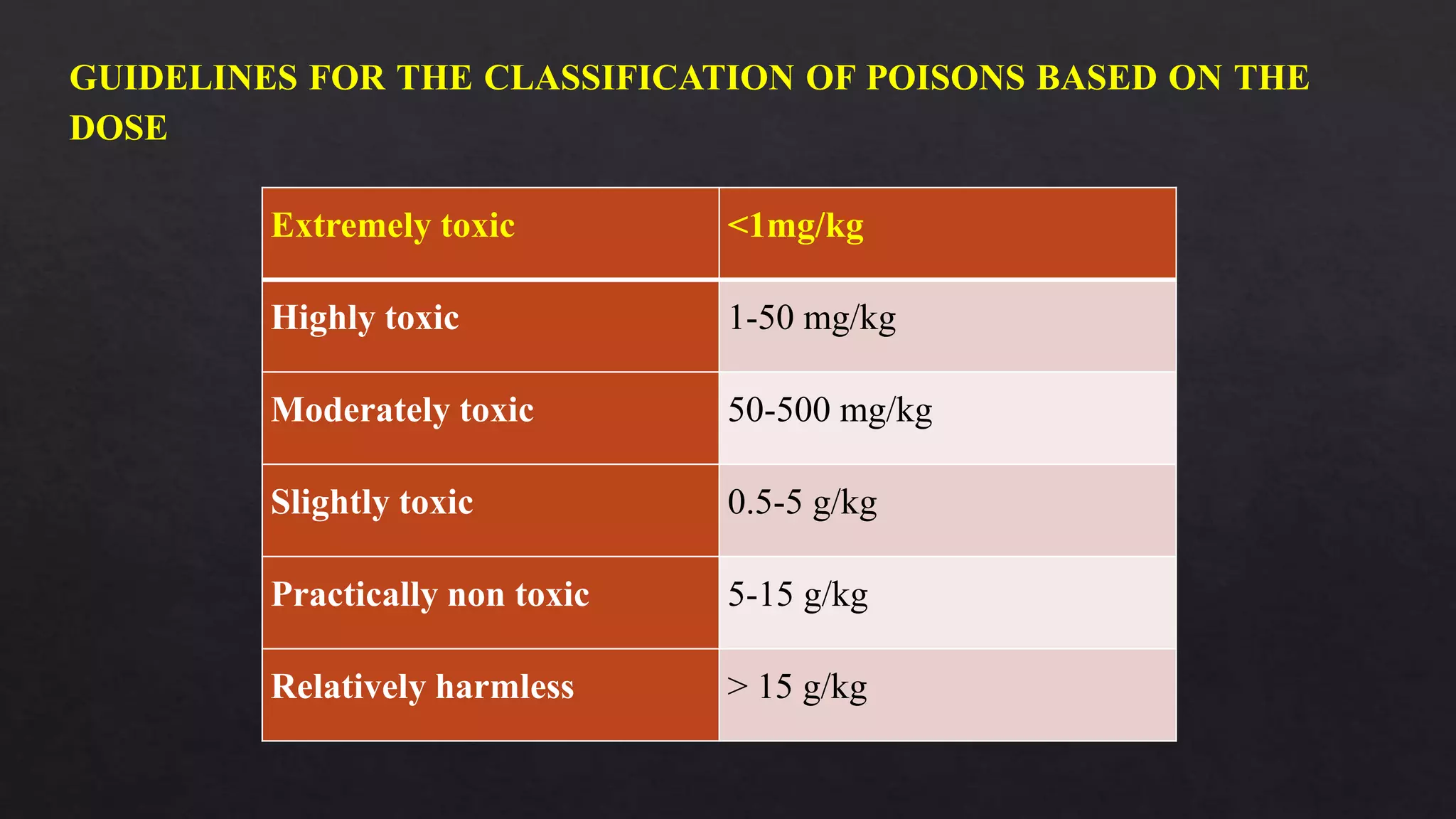 GUIDELINES FOR THE CLASSIFICATION OF POISONS BASED ON THE DOSE

| Extremely toxic | <1mg/kg |
|---|---|
| Highly toxic | 1-50 mg/kg |
| Moderately toxic | 50-500 mg/kg |
| Slightly toxic | 0.5-5 g/kg |
| Practically non toxic | 5-15 g/kg |
| Relatively harmless | > 15 g/kg |